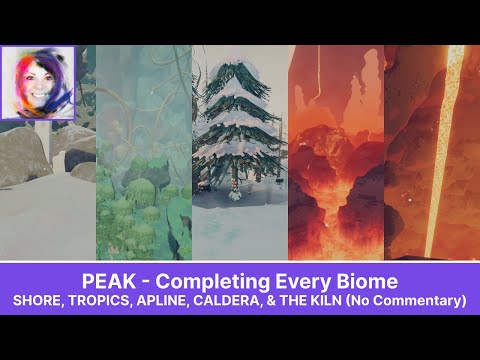 PEAK - Completing Every Biome
SHORE, TROPICS, APLINE, CALDERA, & THE KILN (No Commentary)